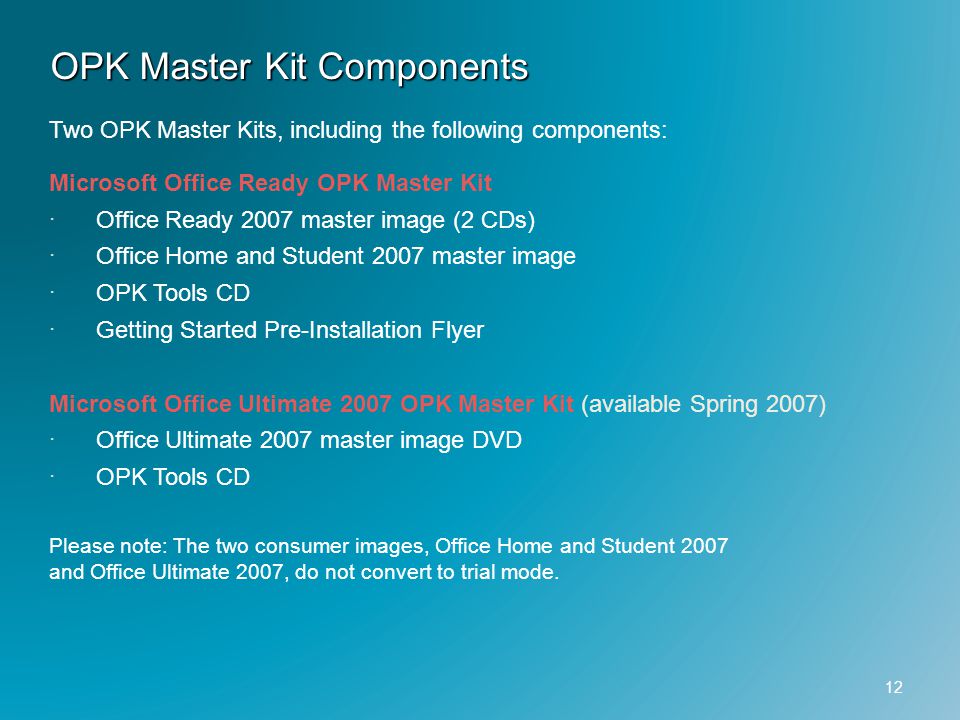 OPK Master Kit Components

Two OPK Master Kits, including the following components:

Microsoft Office Ready OPK Master Kit

· Office Ready 2007 master image (2 CDs)

· Office Home and Student 2007 master image

· OPK Tools CD

· Getting Started Pre-Installation Flyer

Microsoft Office Ultimate 2007 OPK Master Kit (available Spring 2007)

· Office Ultimate 2007 master image DVD

· OPK Tools CD

Please note: The two consumer images, Office Home and Student 2007 and Office Ultimate 2007, do not convert to trial mode.

12